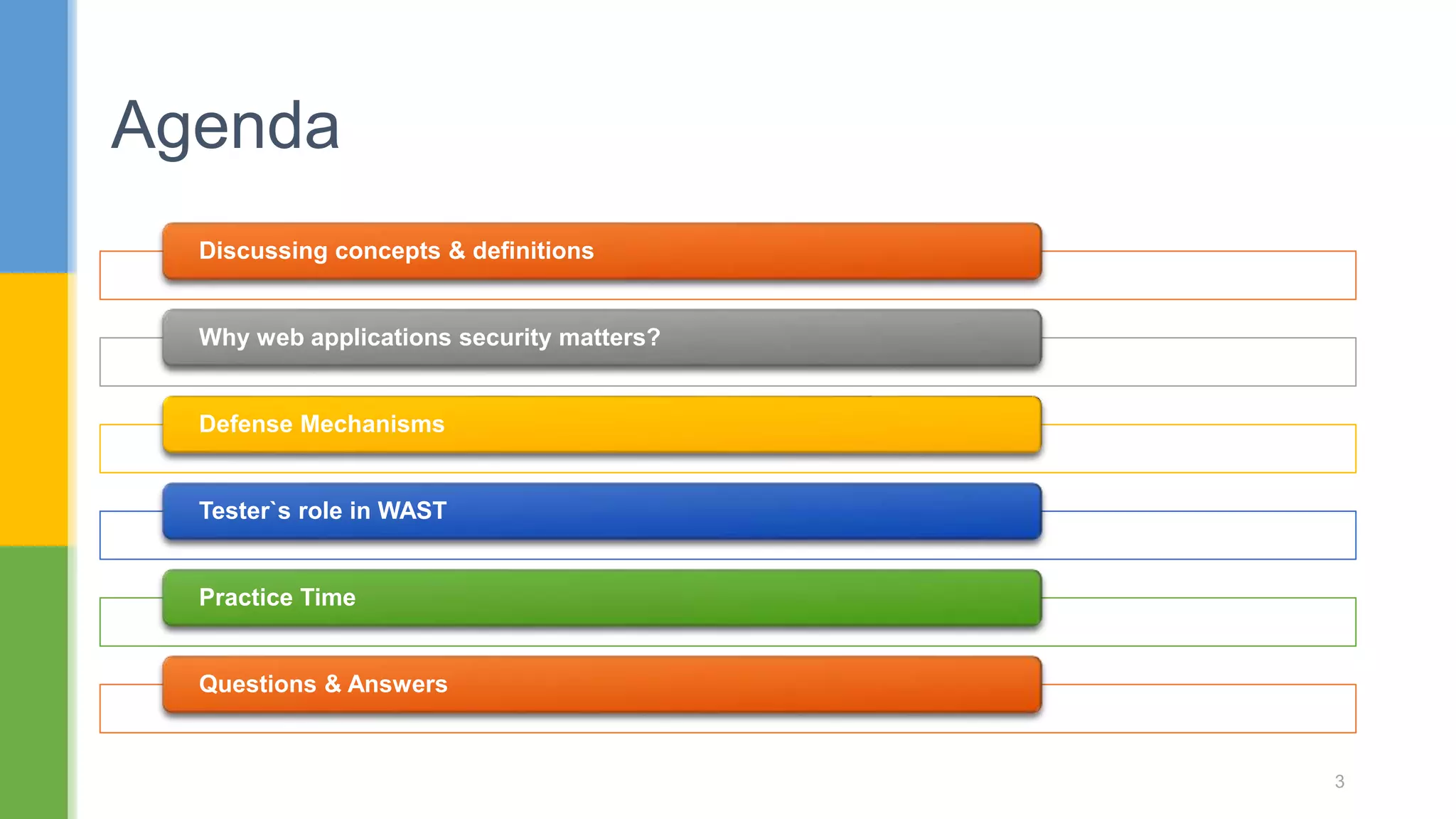 Agenda

Discussing concepts & definitions

Why web applications security matters?

Defense Mechanisms

Tester`s role in WAST

Practice Time

Questions & Answers

3